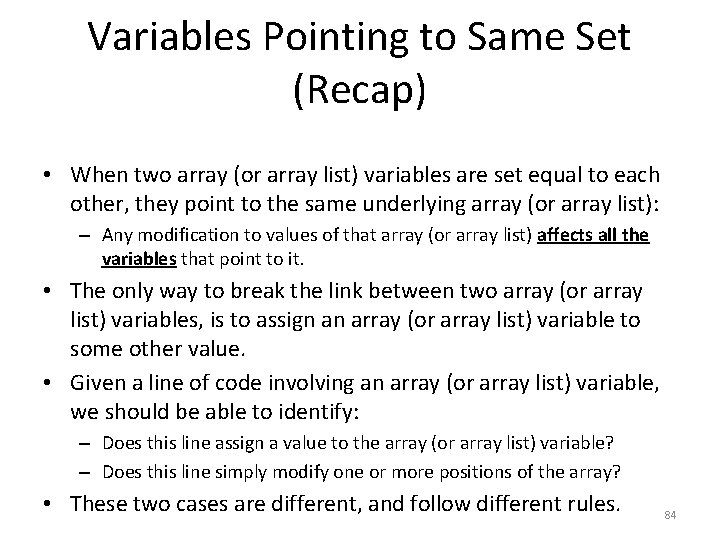 Variables Pointing to Same Set (Recap)

• When two array (or array list) variables are set equal to each other, they point to the same underlying array (or array list):
 – Any modification to values of that array (or array list) affects all the variables that point to it.
• The only way to break the link between two array (or array list) variables, is to assign an array (or array list) variable to some other value.
• Given a line of code involving an array (or array list) variable, we should be able to identify:
 – Does this line assign a value to the array (or array list) variable?
 – Does this line simply modify one or more positions of the array?
• These two cases are different, and follow different rules.

84